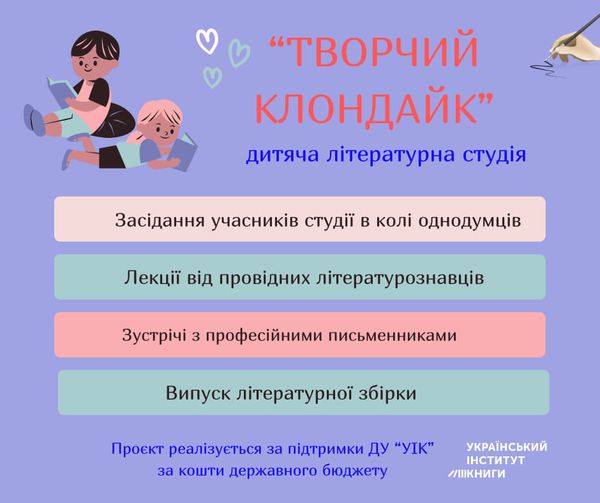 “ТВОРЧИЙ КЛОНДАЙК”

дитяча літературна студія

Засідання учасників студії в колі однодумців

Лекції від провідних літературознавців

Зустрічі з професійними письменниками

Випуск літературної збірки

Проєкт реалізується за підтримки ДУ “УІК” за кошти державного бюджету

УКРАЇНСЬКИЙ ІНСТИТУТ КНИГИ